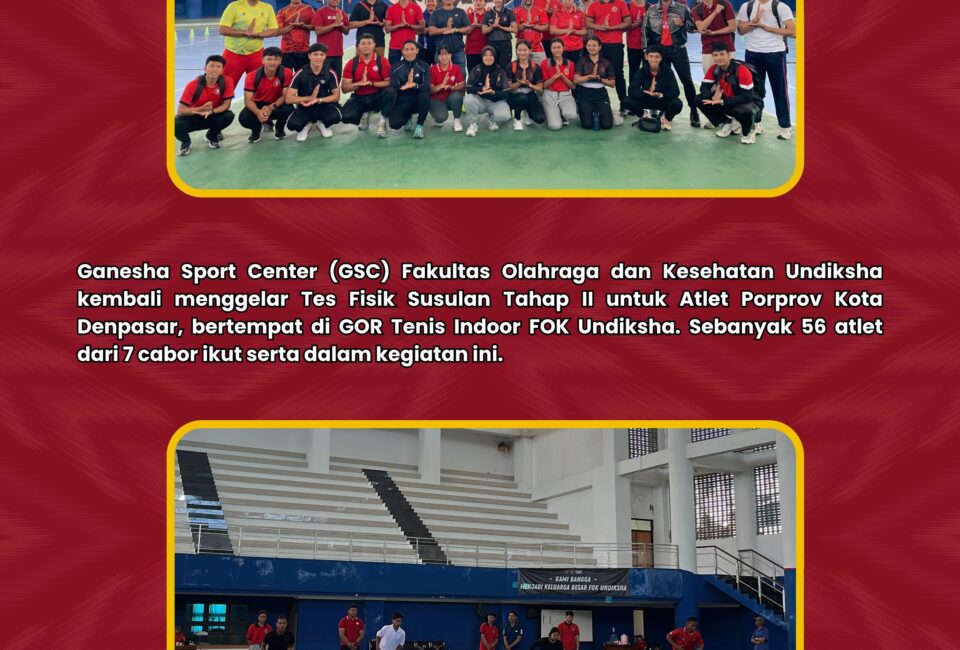 Ganesha Sport Center (GSC) Fakultas Olahraga dan Kesehatan Undiksha kembali menggelar Tes Fisik Susulan Tahap II untuk Atlet Porprov Kota Denpasar, bertempat di GOR Tenis Indoor FOK Undiksha. Sebanyak 56 atlet dari 7 cabor ikut serta dalam kegiatan ini.

KAMI BANGGA MENJADI KELUARGA BESAR FOK UNDIKSHA